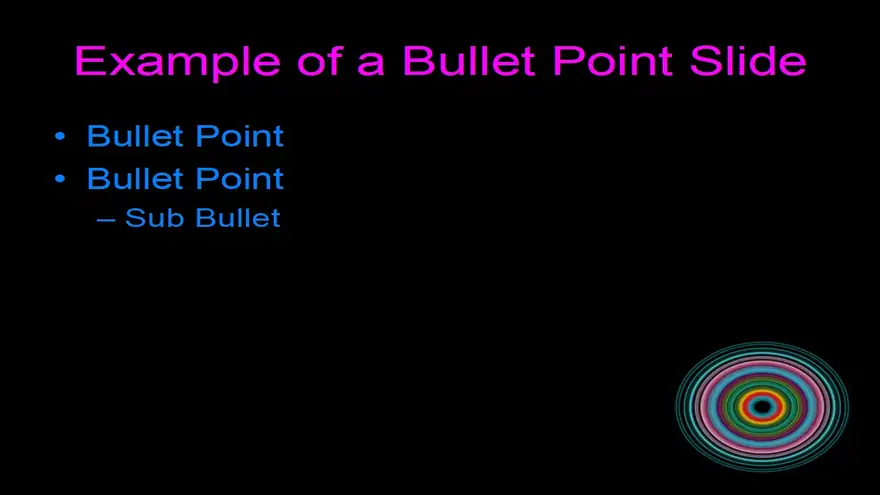 Example of a Bullet Point Slide

• Bullet Point
• Bullet Point
– Sub Bullet